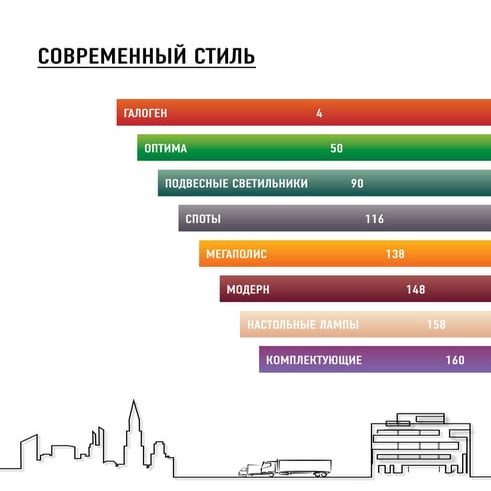 СОВРЕМЕННЫЙ СТИЛЬ

ГАЛОГЕН 4

ОПТИМА 50

ПОДВЕСНЫЕ СВЕТИЛЬНИКИ 90

СПОТЫ 116

МЕГАПОЛИС 138

МОДЕРН 148

НАСТОЛЬНЫЕ ЛАМПЫ 158

КОМПЛЕКТУЮЩИЕ 160